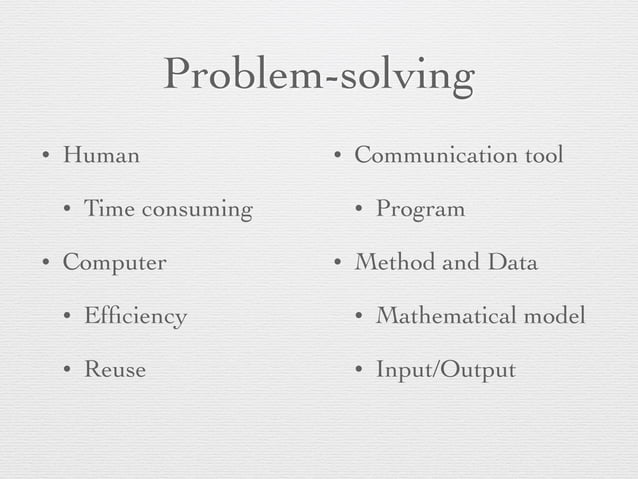 Problem-solving

• Human
  • Time consuming
• Computer
  • Efficiency
  • Reuse

• Communication tool
  • Program
• Method and Data
  • Mathematical model
  • Input/Output